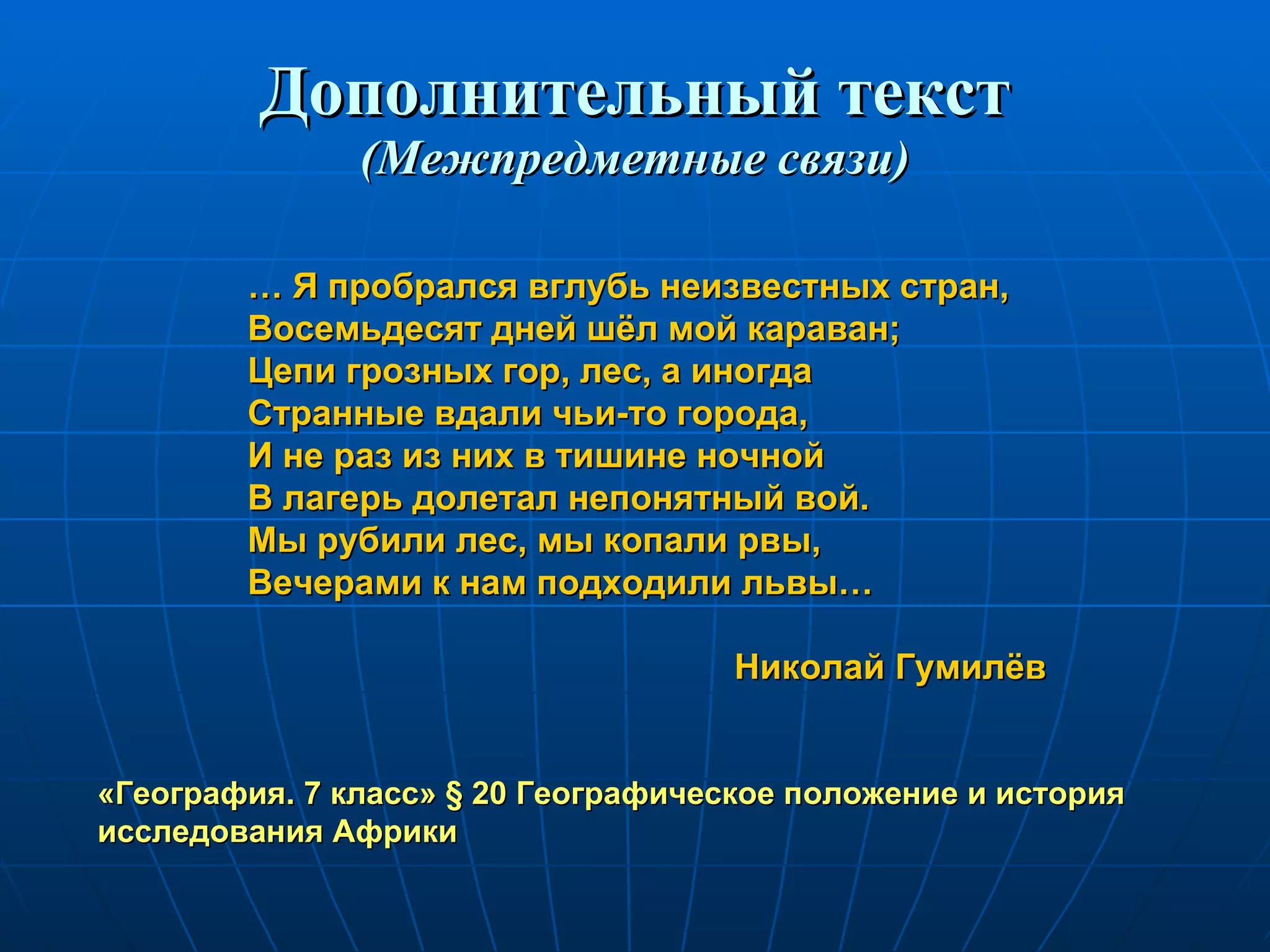 Дополнительный текст
(Межпредметные связи)

… Я пробрался вглубь неизвестных стран,
Восемьдесят дней шёл мой караван;
Цепи грозных гор, лес, а иногда
Странные вдали чьи-то города,
И не раз из них в тишине ночной
В лагерь долетал непонятный вой.
Мы рубили лес, мы копали рвы,
Вечерами к нам подходили львы…

Николай Гумилёв

«География. 7 класс» § 20 Географическое положение и история исследования Африки